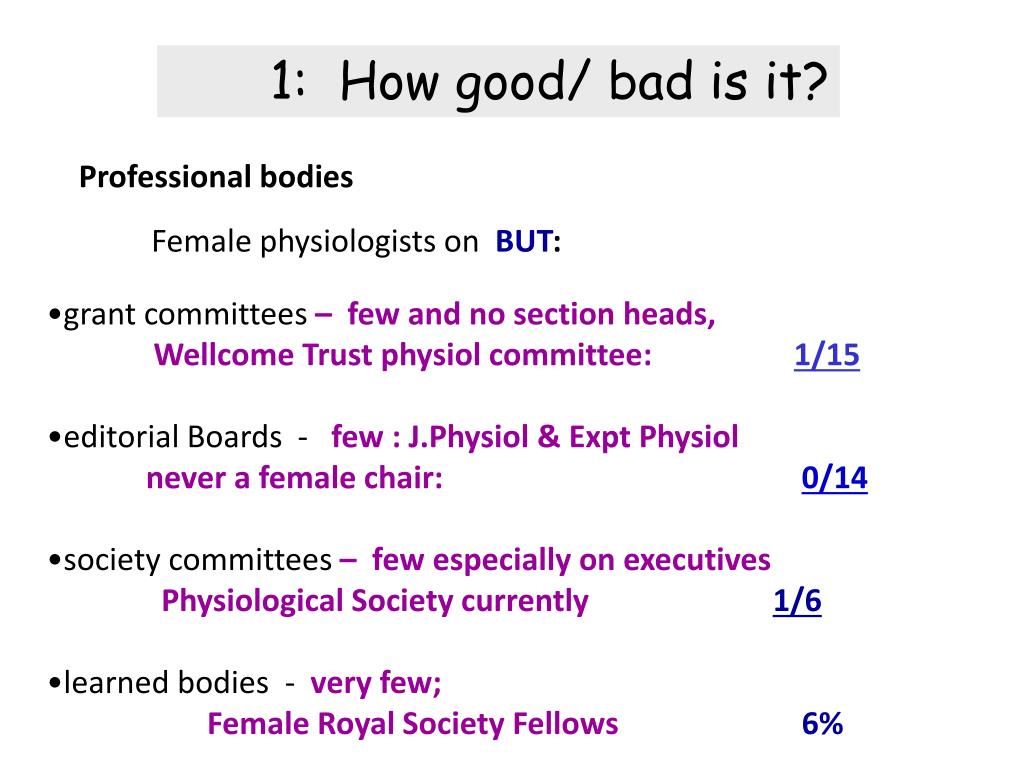 1: How good/ bad is it?

Professional bodies

Female physiologists on BUT:

•grant committees – few and no section heads,
Wellcome Trust physiol committee: 1/15

•editorial Boards - few : J.Physiol & Expt Physiol
never a female chair: 0/14

•society committees – few especially on executives
Physiological Society currently 1/6

•learned bodies - very few;
Female Royal Society Fellows 6%